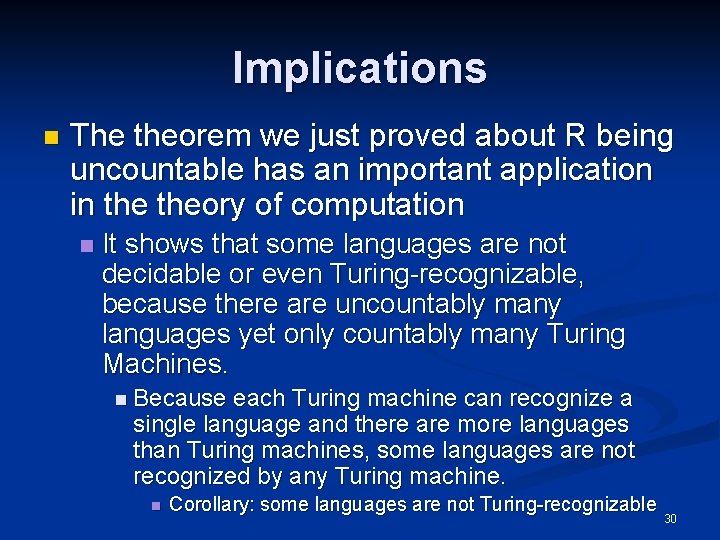 Implications

The theorem we just proved about R being uncountable has an important application in the theory of computation

It shows that some languages are not decidable or even Turing-recognizable, because there are uncountably many languages yet only countably many Turing Machines.

Because each Turing machine can recognize a single language and there are more languages than Turing machines, some languages are not recognized by any Turing machine.

Corollary: some languages are not Turing-recognizable

30